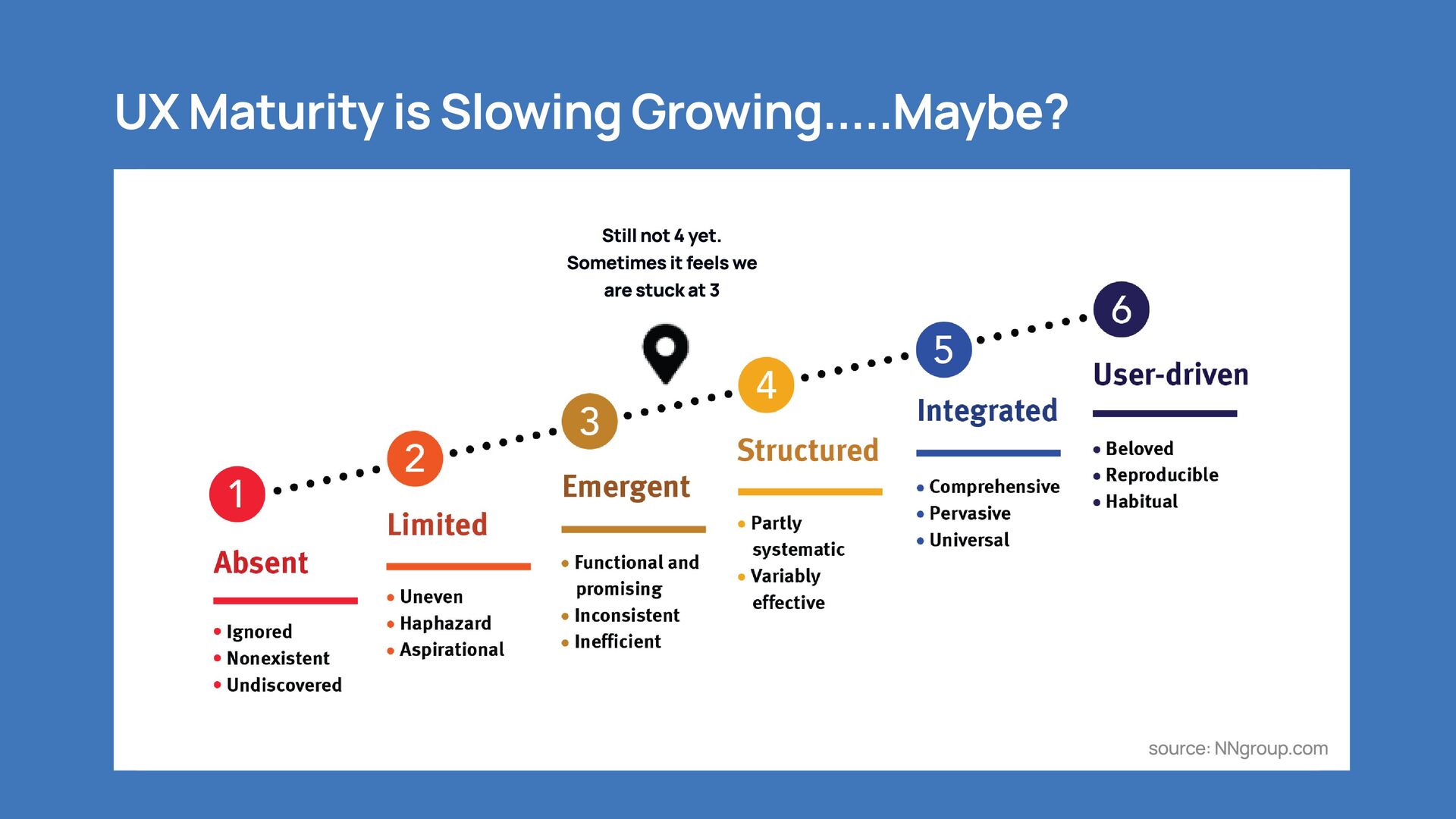 UX Maturity is Slowing Growing.....Maybe?

Still not 4 yet. Sometimes it feels we are stuck at 3

1
Absent
• Ignored
• Nonexistent
• Undiscovered

2
Limited
• Uneven
• Haphazard
• Aspirational

3
Emergent
• Functional and promising
• Inconsistent
• Inefficient

4
Structured
• Partly systematic
• Variably effective

5
Integrated
• Comprehensive
• Pervasive
• Universal

6
User-driven
• Beloved
• Reproducible
• Habitual

source: NNgroup.com